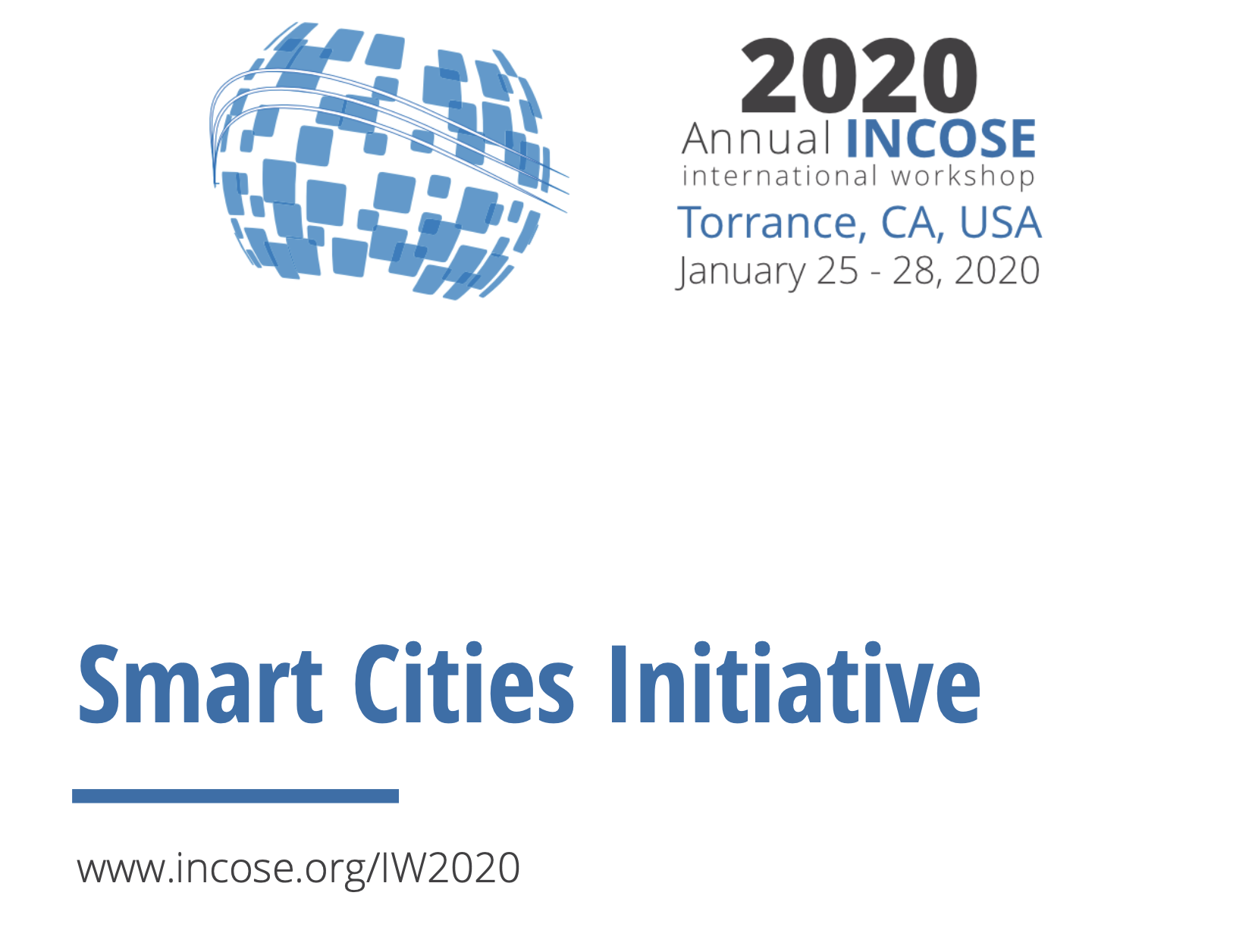 2020
Annual INCOSE
international workshop
Torrance, CA, USA
January 25 - 28, 2020

Smart Cities Initiative

www.incose.org/IW2020